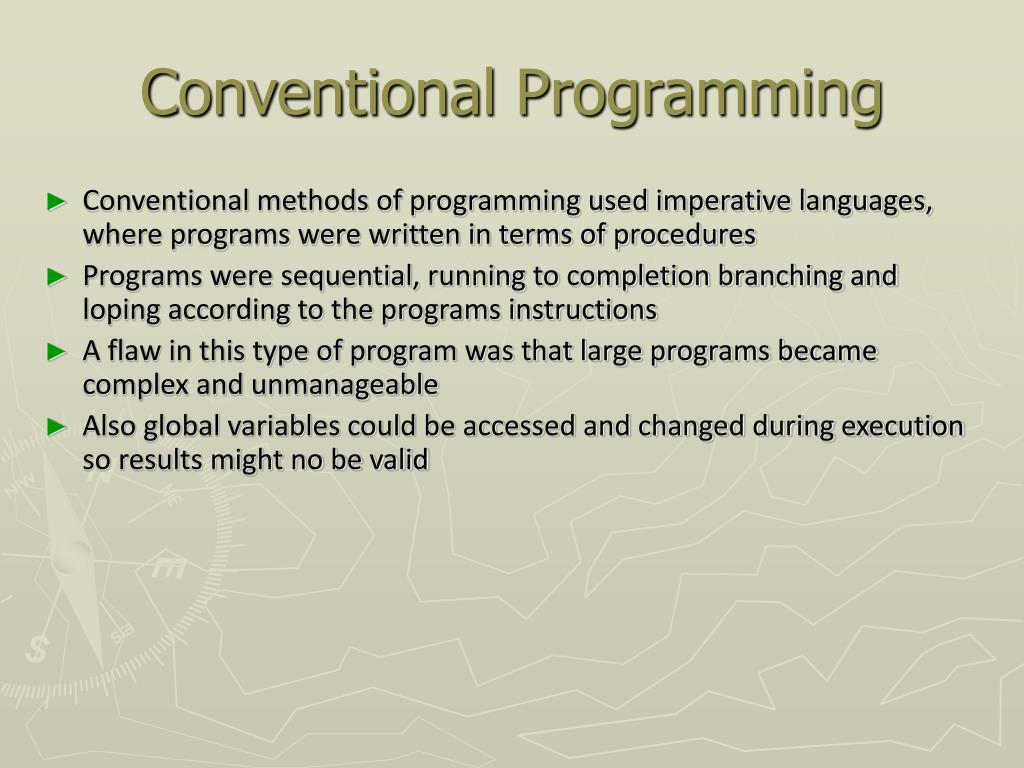 Conventional Programming

► Conventional methods of programming used imperative languages, where programs were written in terms of procedures

► Programs were sequential, running to completion branching and loping according to the programs instructions

► A flaw in this type of program was that large programs became complex and unmanageable

► Also global variables could be accessed and changed during execution so results might no be valid